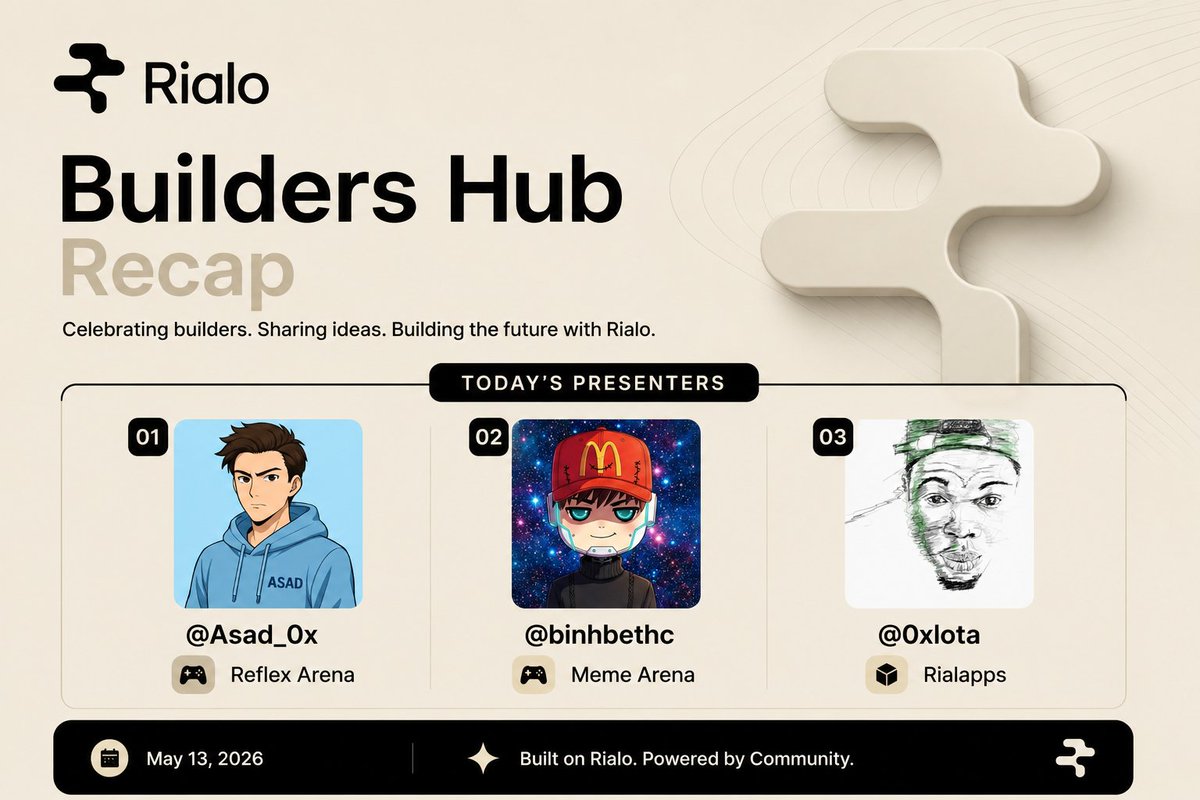 Rialo

Builders Hub
Recap

Celebrating builders. Sharing ideas. Building the future with Rialo.

TODAY'S PRESENTERS

01
ASAD
@Asad_0x
Reflex Arena

02
@binhbethc
Meme Arena

03
@0xlota
Rialapps

May 13, 2026

Built on Rialo. Powered by Community.